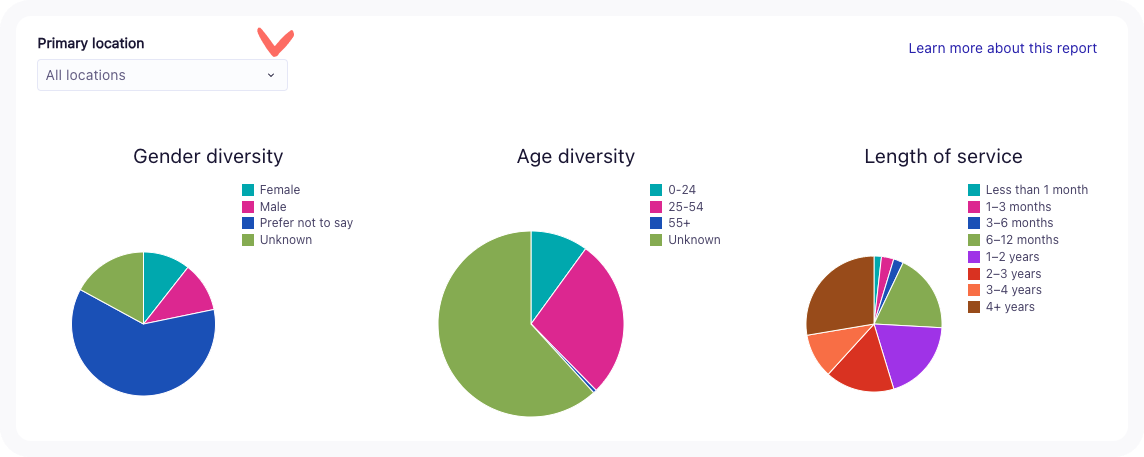 Primary location

All locations

Learn more about this report

Gender diversity

Female
Male
Prefer not to say
Unknown

Age diversity

0-24
25-54
55+
Unknown

Length of service

Less than 1 month
1–3 months
3–6 months
6–12 months
1–2 years
2–3 years
3–4 years
4+ years